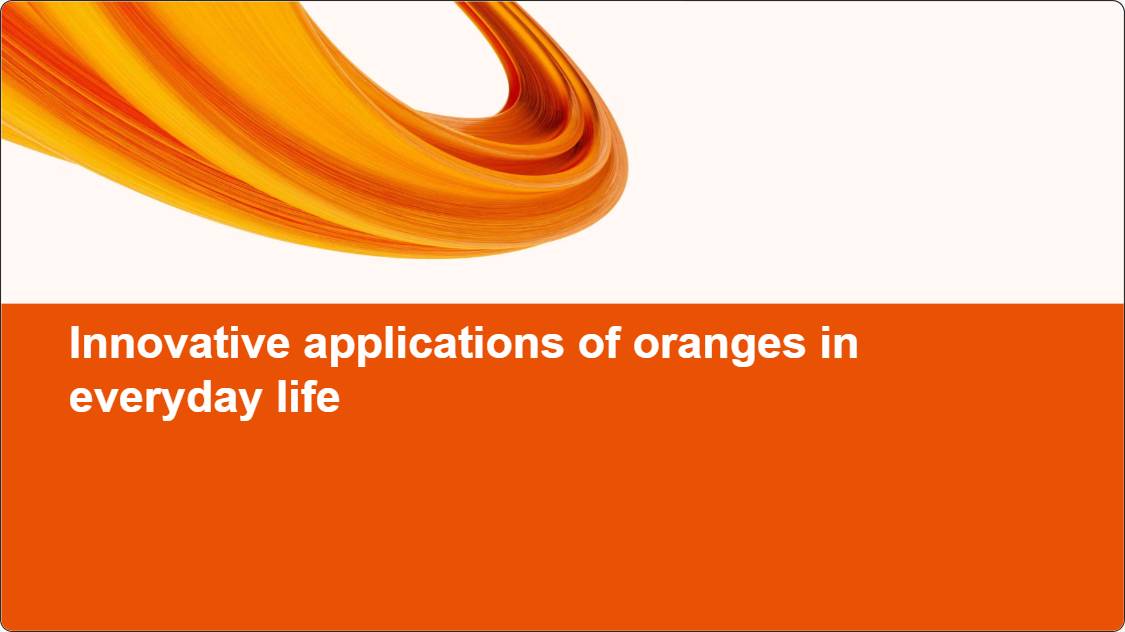 Innovative applications of oranges in everyday life